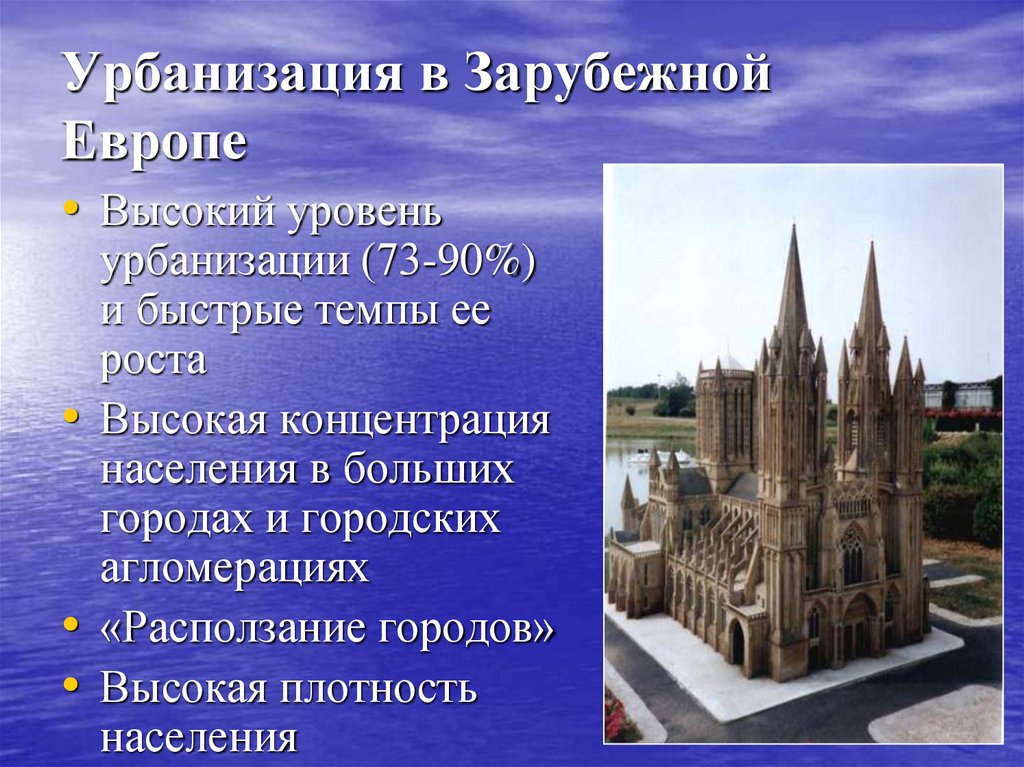 Урбанизация в Зарубежной Европе

• Высокий уровень урбанизации (73-90%) и быстрые темпы ее роста
• Высокая концентрация населения в больших городах и городских агломерациях
• «Расползание городов»
• Высокая плотность населения